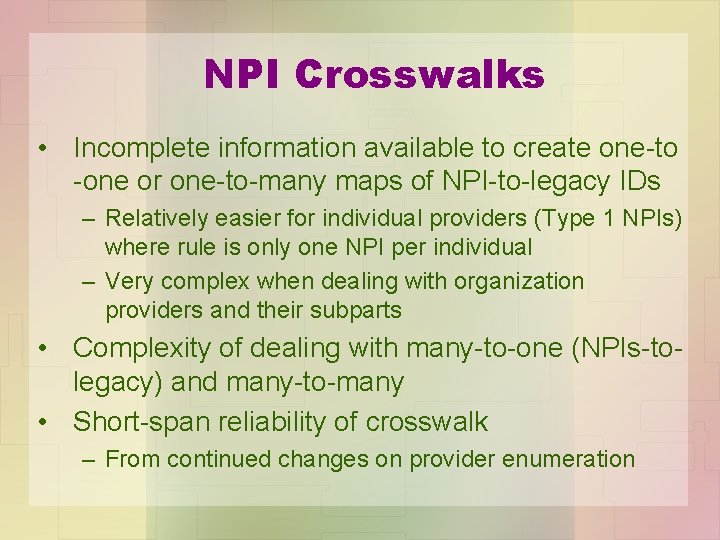 NPI Crosswalks

• Incomplete information available to create one-to-one or one-to-many maps of NPI-to-legacy IDs
– Relatively easier for individual providers (Type 1 NPIs) where rule is only one NPI per individual
– Very complex when dealing with organization providers and their subparts
• Complexity of dealing with many-to-one (NPIs-to-legacy) and many-to-many
• Short-span reliability of crosswalk
– From continued changes on provider enumeration